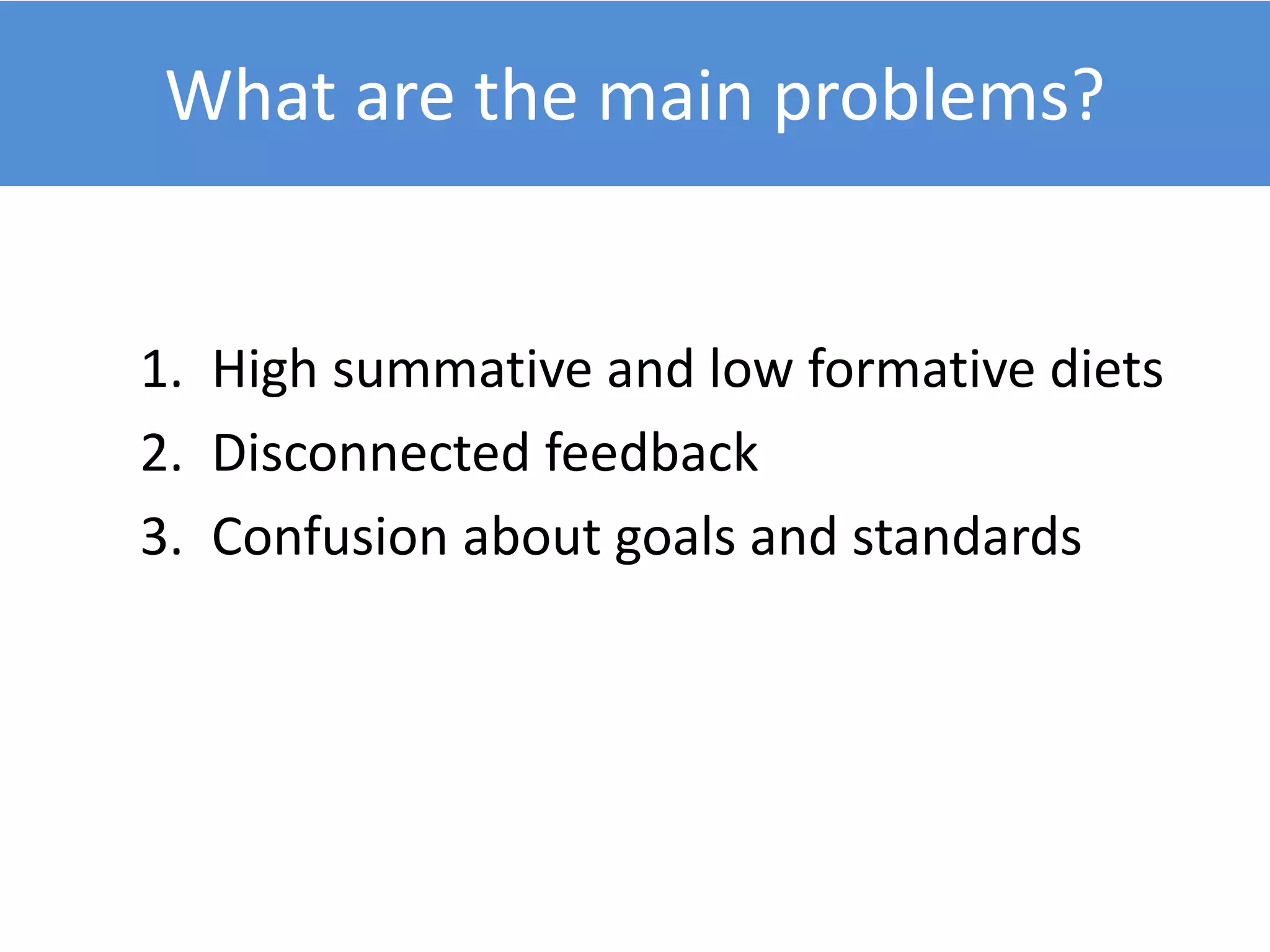 What are the main problems?

1. High summative and low formative diets
2. Disconnected feedback
3. Confusion about goals and standards